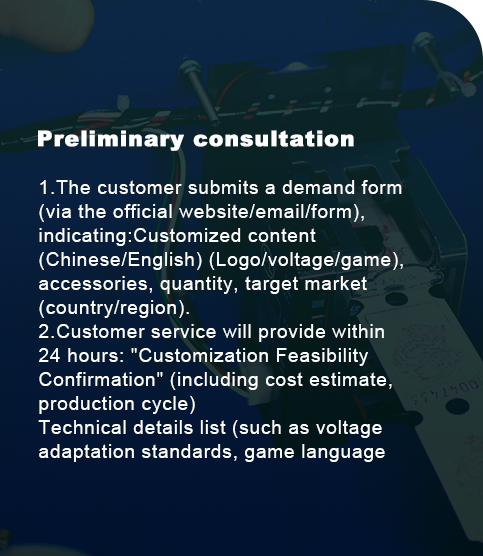 Preliminary consultation

1.The customer submits a demand form (via the official website/email/form), indicating:Customized content (Chinese/English) (Logo/voltage/game), accessories, quantity, target market (country/region).
2.Customer service will provide within 24 hours: "Customization Feasibility Confirmation" (including cost estimate, production cycle)
Technical details list (such as voltage adaptation standards, game language